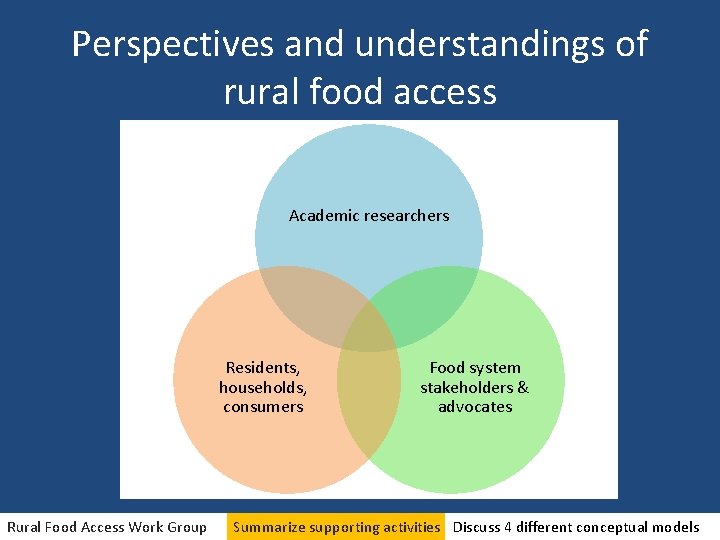 Perspectives and understandings of rural food access

Academic researchers

Residents, households, consumers

Food system stakeholders & advocates

Rural Food Access Work Group

Summarize supporting activities

Discuss 4 different conceptual models